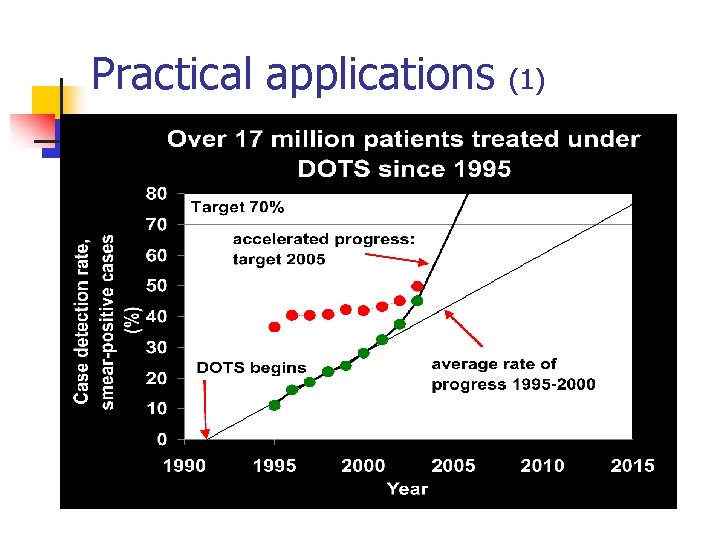 Practical applications (1)

Over 17 million patients treated under DOTS since 1995

Case detection rate, smear-positive cases (%)

80
70
60
50
40
30
20
10
0

Target 70%

accelerated progress: target 2005

DOTS begins

average rate of progress 1995-2000

1990 1995 2000 2005 2010 2015

Year